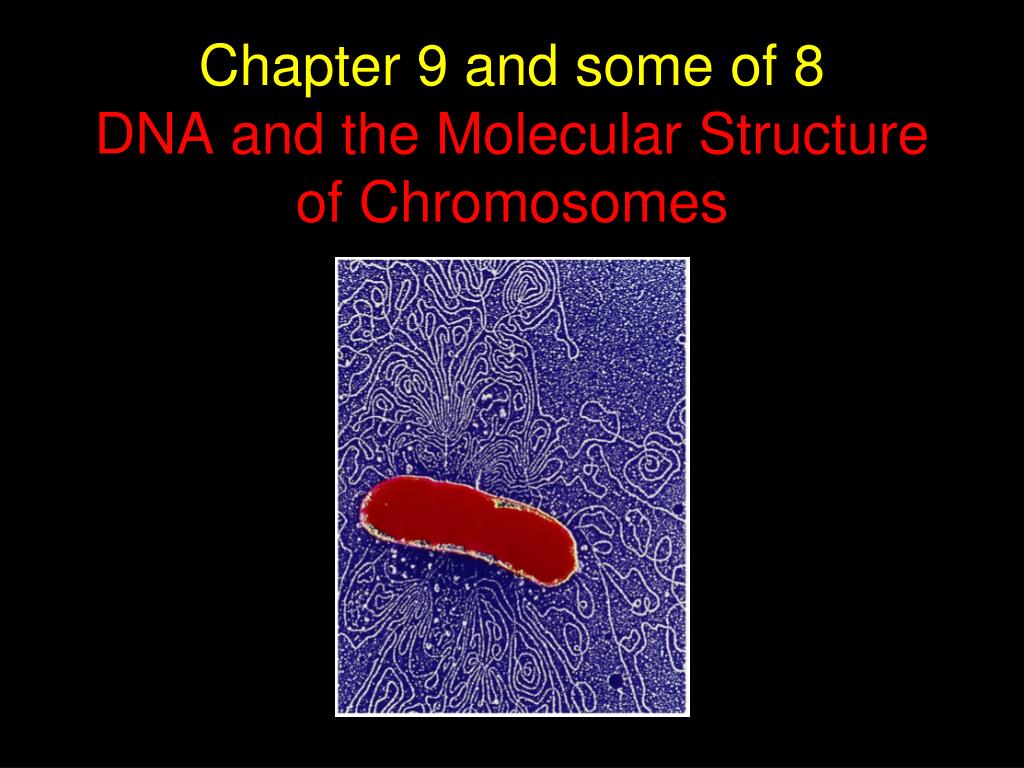 Chapter 9 and some of 8
DNA and the Molecular Structure of Chromosomes